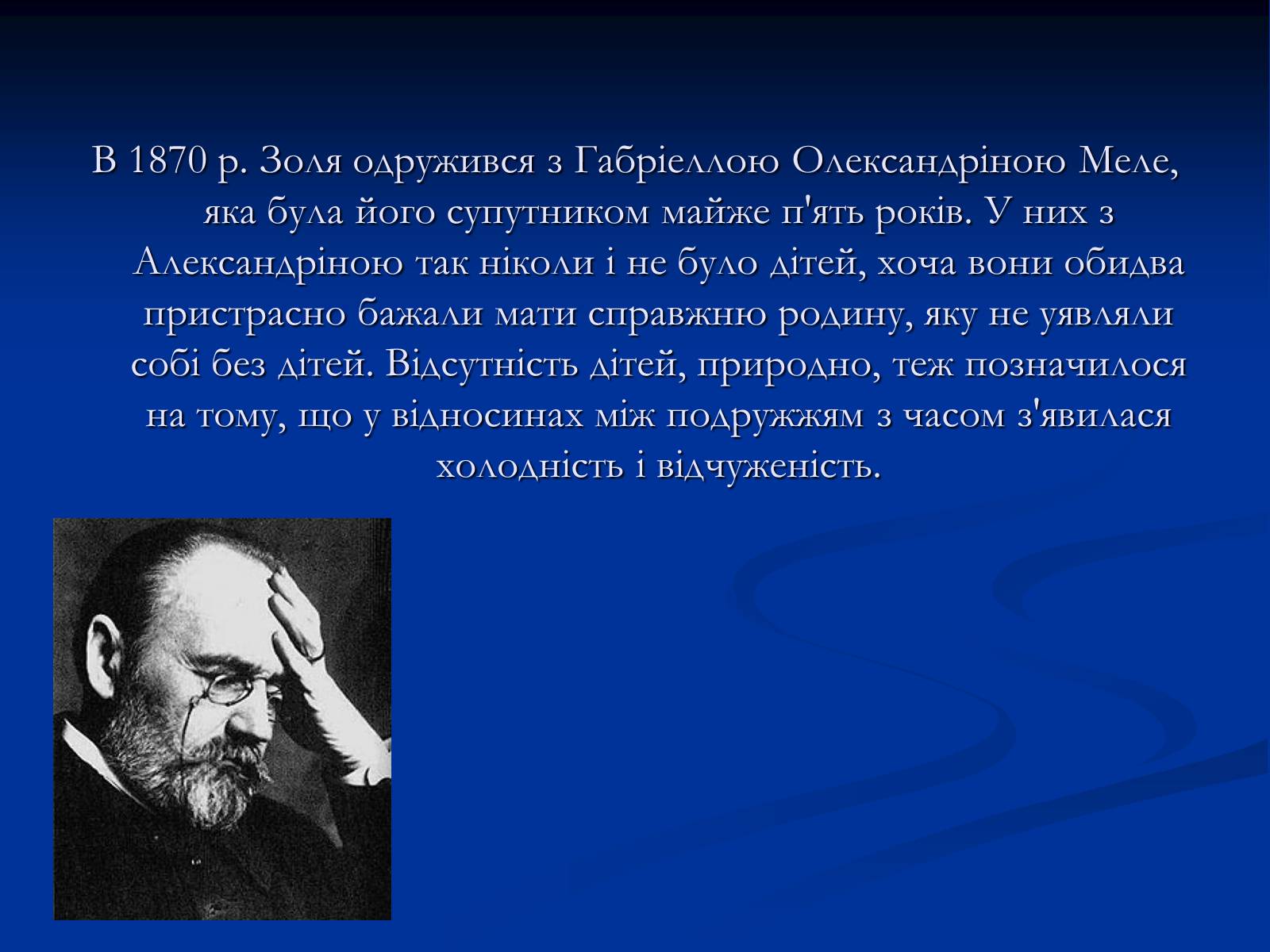 В 1870 р. Золя одружився з Габріеллою Олександріною Меле, яка була його супутником майже п'ять років. У них з Александріною так ніколи і не було дітей, хоча вони обидва пристрасно бажали мати справжню родину, яку не уявляли собі без дітей. Відсутність дітей, природно, теж позначилося на тому, що у відносинах між подружжям з часом з'явилася холодність і відчуженість.